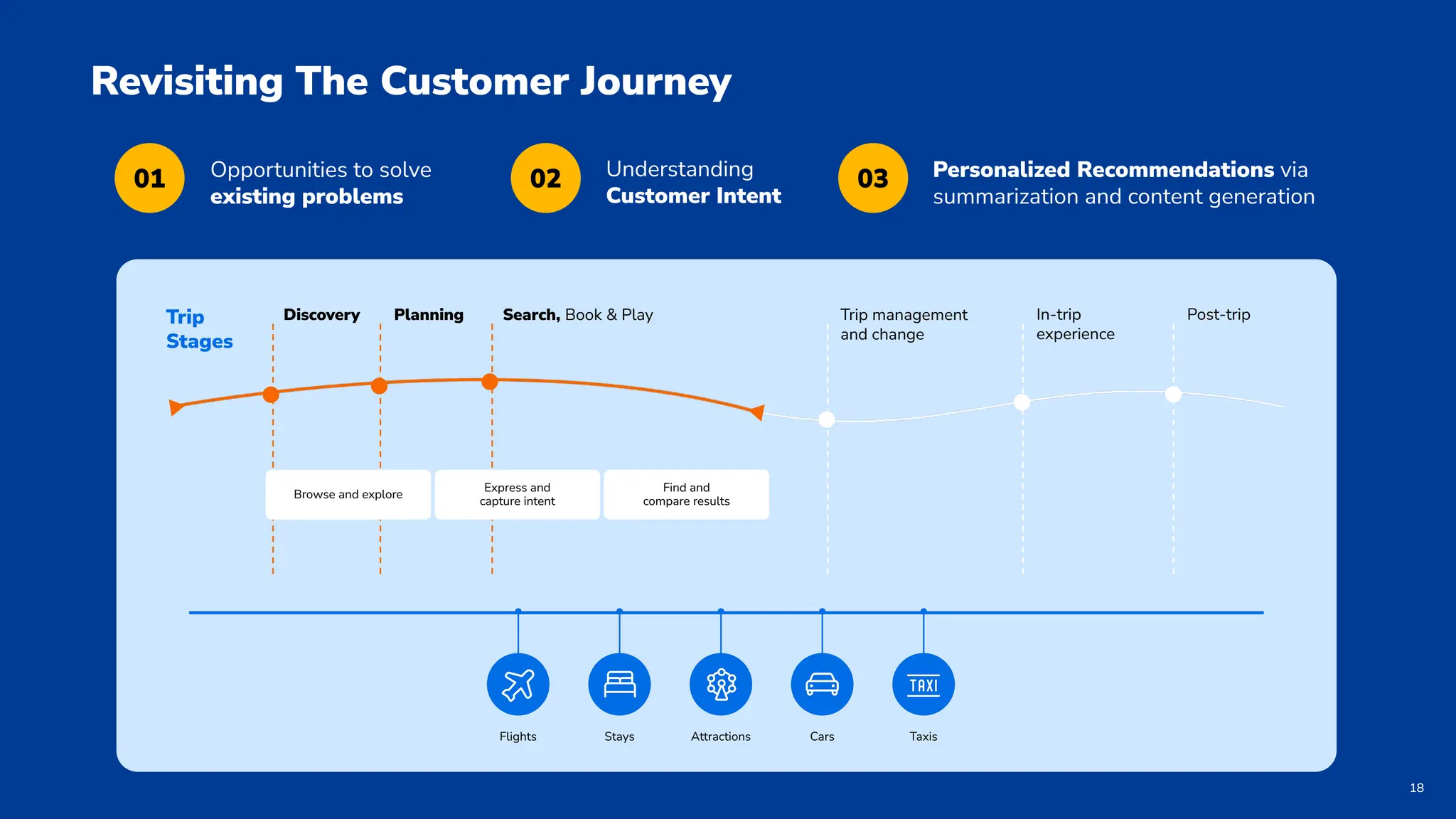 Revisiting The Customer Journey

01 Opportunities to solve existing problems

02 Understanding Customer Intent

03 Personalized Recommendations via summarization and content generation

Trip Stages

Discovery

Planning

Search, Book & Play

Trip management and change

In-trip experience

Post-trip

Browse and explore

Express and capture intent

Find and compare results

TAXI

Flights

Stays

Attractions

Cars

Taxis

18